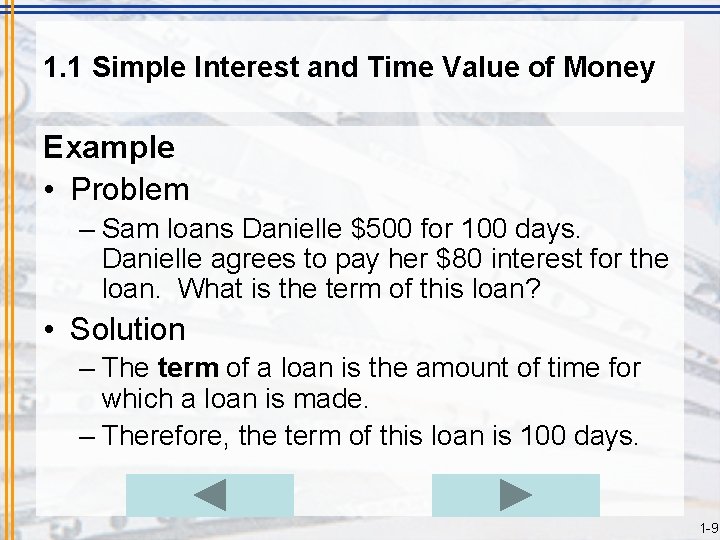 1.1 Simple Interest and Time Value of Money

Example

• Problem

– Sam loans Danielle \$500 for 100 days. Danielle agrees to pay her \$80 interest for the loan. What is the term of this loan?

• Solution

– The **term** of a loan is the amount of time for which a loan is made.

– Therefore, the term of this loan is 100 days.

1-9